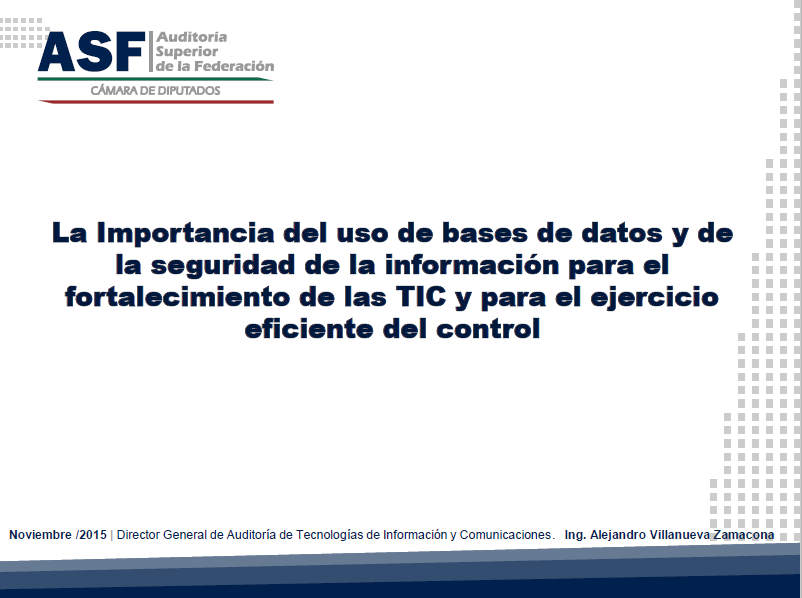 ASF Auditoría Superior de la Federación
CÁMARA DE DIPUTADOS

La Importancia del uso de bases de datos y de la seguridad de la información para el fortalecimiento de las TIC y para el ejercicio eficiente del control

Noviembre /2015 | Director General de Auditoría de Tecnologías de Información y Comunicaciones. Ing. Alejandro Villanueva Zamacona